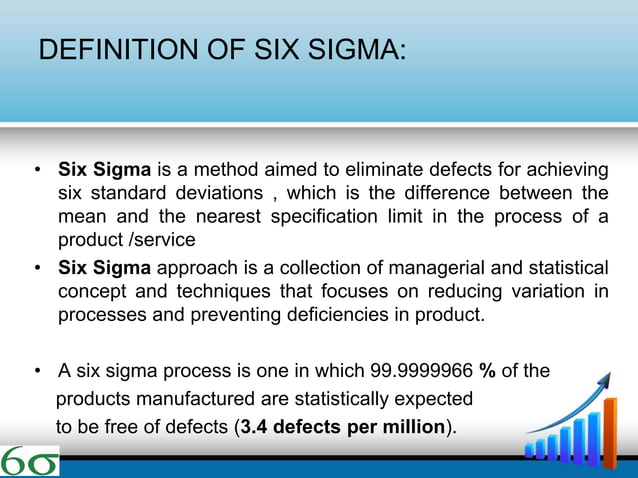 DEFINITION OF SIX SIGMA:

• Six Sigma is a method aimed to eliminate defects for achieving six standard deviations , which is the difference between the mean and the nearest specification limit in the process of a product /service

• Six Sigma approach is a collection of managerial and statistical concept and techniques that focuses on reducing variation in processes and preventing deficiencies in product.

• A six sigma process is one in which 99.9999966 % of the products manufactured are statistically expected to be free of defects (3.4 defects per million).

6σ